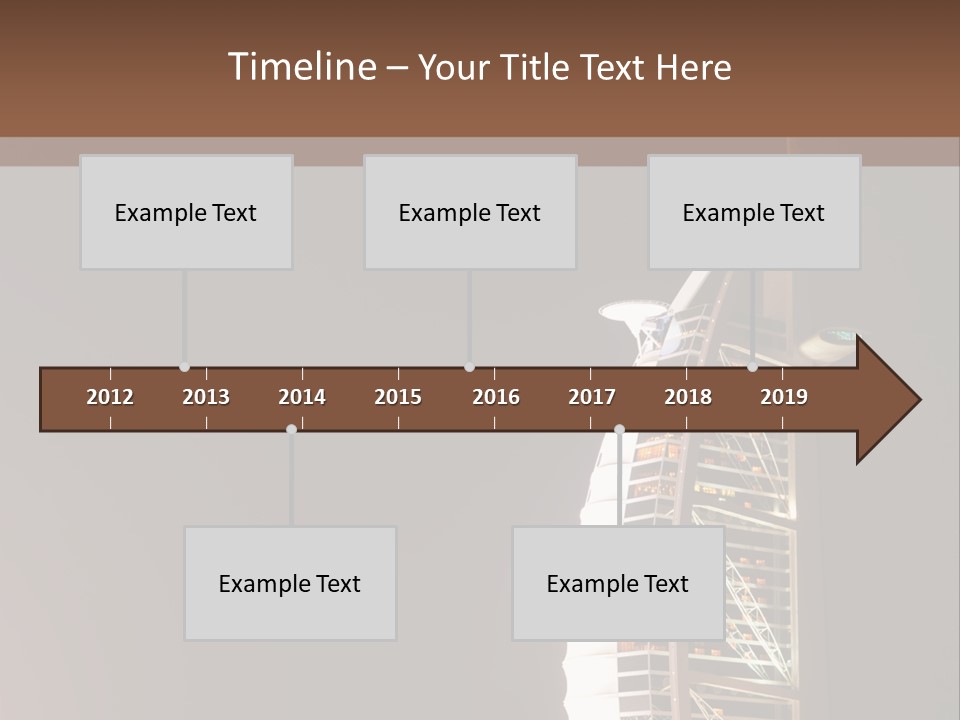 Timeline – Your Title Text Here

Example Text

Example Text

Example Text

2012 2013 2014 2015 2016 2017 2018 2019

Example Text

Example Text